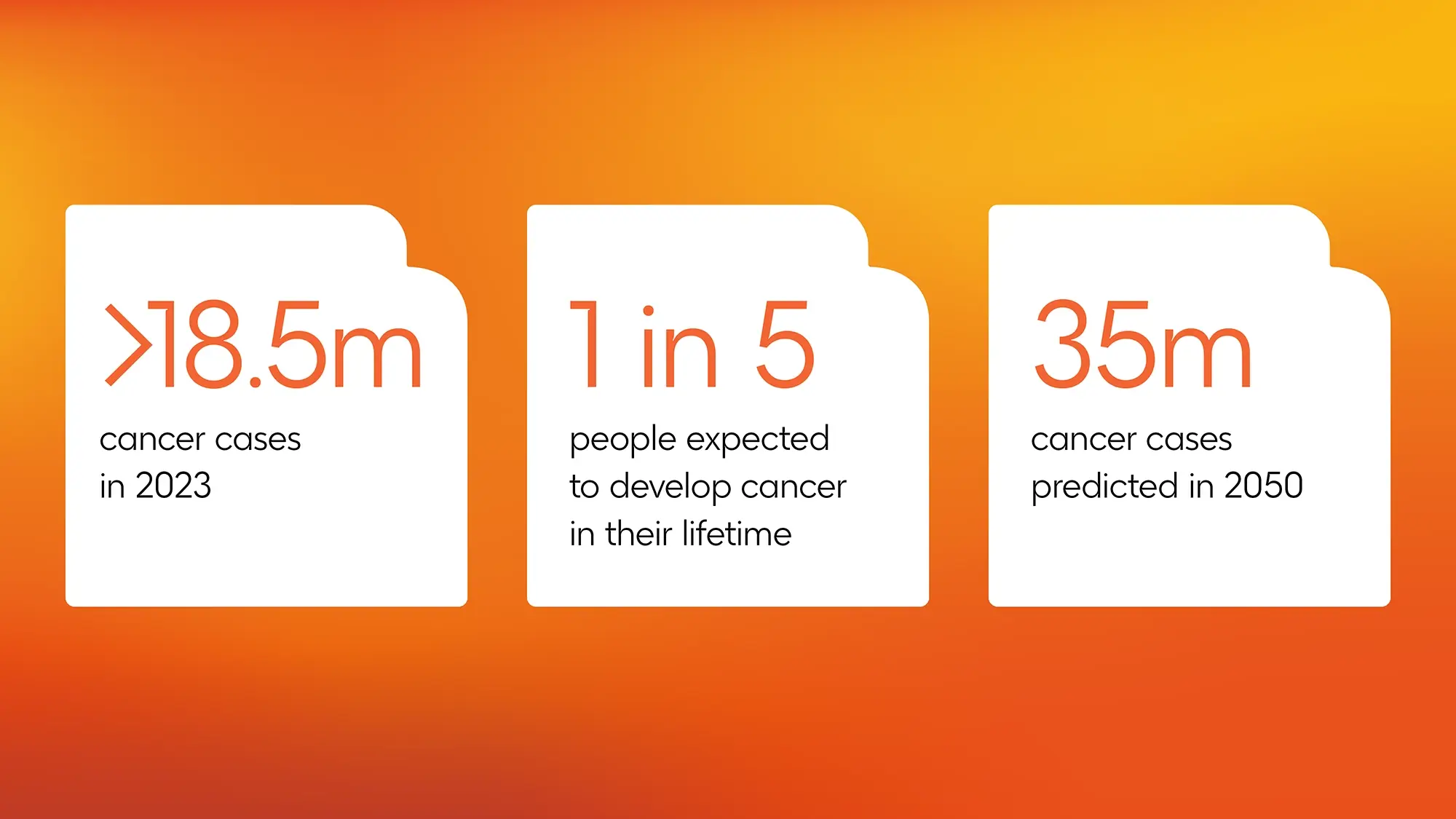 >18.5m

cancer cases in 2023

1 in 5

people expected to develop cancer in their lifetime

35m

cancer cases predicted in 2050